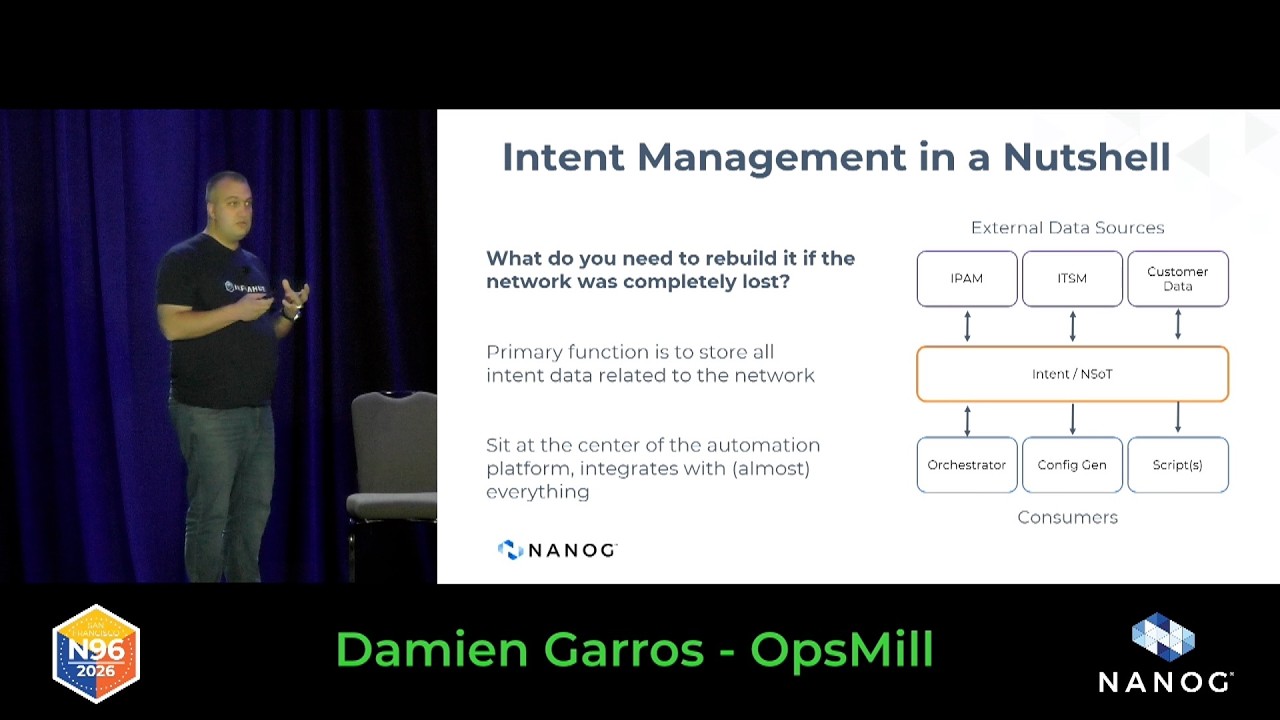 Intent Management in a Nutshell

What do you need to rebuild it if the network was completely lost?

Primary function is to store all intent data related to the network

Sit at the center of the automation platform, integrates with (almost) everything

NANOG

External Data Sources

IPAM

ITSM

Customer Data

Intent / NSoT

Orchestrator

Config Gen

Script(s)

Consumers

SAN FRANCISCO
N96
2026

Damien Garros - OpsMill

NANOG